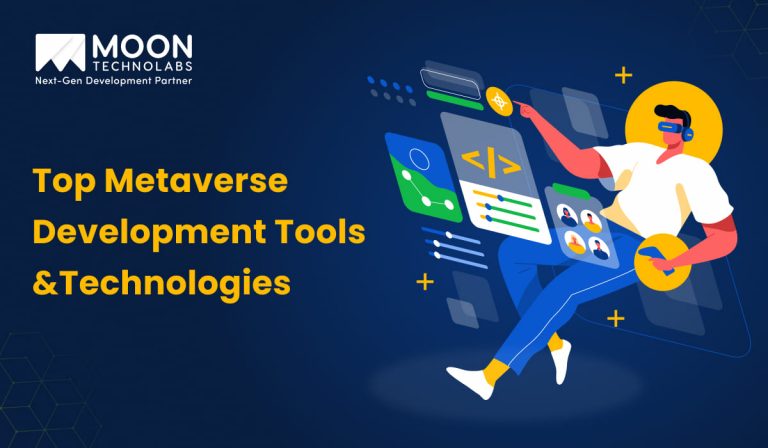 MOON
TECHNOLABS
Next-Gen Development Partner

Top Metaverse Development Tools &Technologies

</>